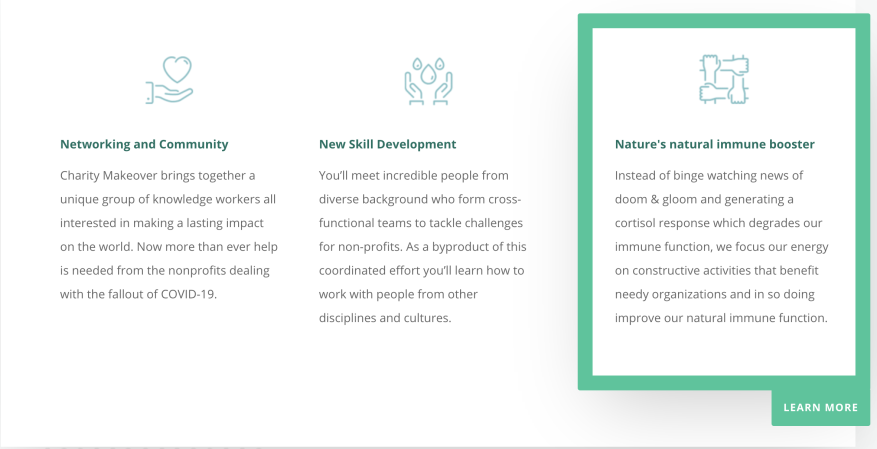 Networking and Community

Charity Makeover brings together a unique group of knowledge workers all interested in making a lasting impact on the world. Now more than ever help is needed from the nonprofits dealing with the fallout of COVID-19.

New Skill Development

You'll meet incredible people from diverse background who form cross-functional teams to tackle challenges for non-profits. As a byproduct of this coordinated effort you'll learn how to work with people from other disciplines and cultures.

Nature's natural immune booster

Instead of binge watching news of doom & gloom and generating a cortisol response which degrades our immune function, we focus our energy on constructive activities that benefit needy organizations and in so doing improve our natural immune function.

LEARN MORE